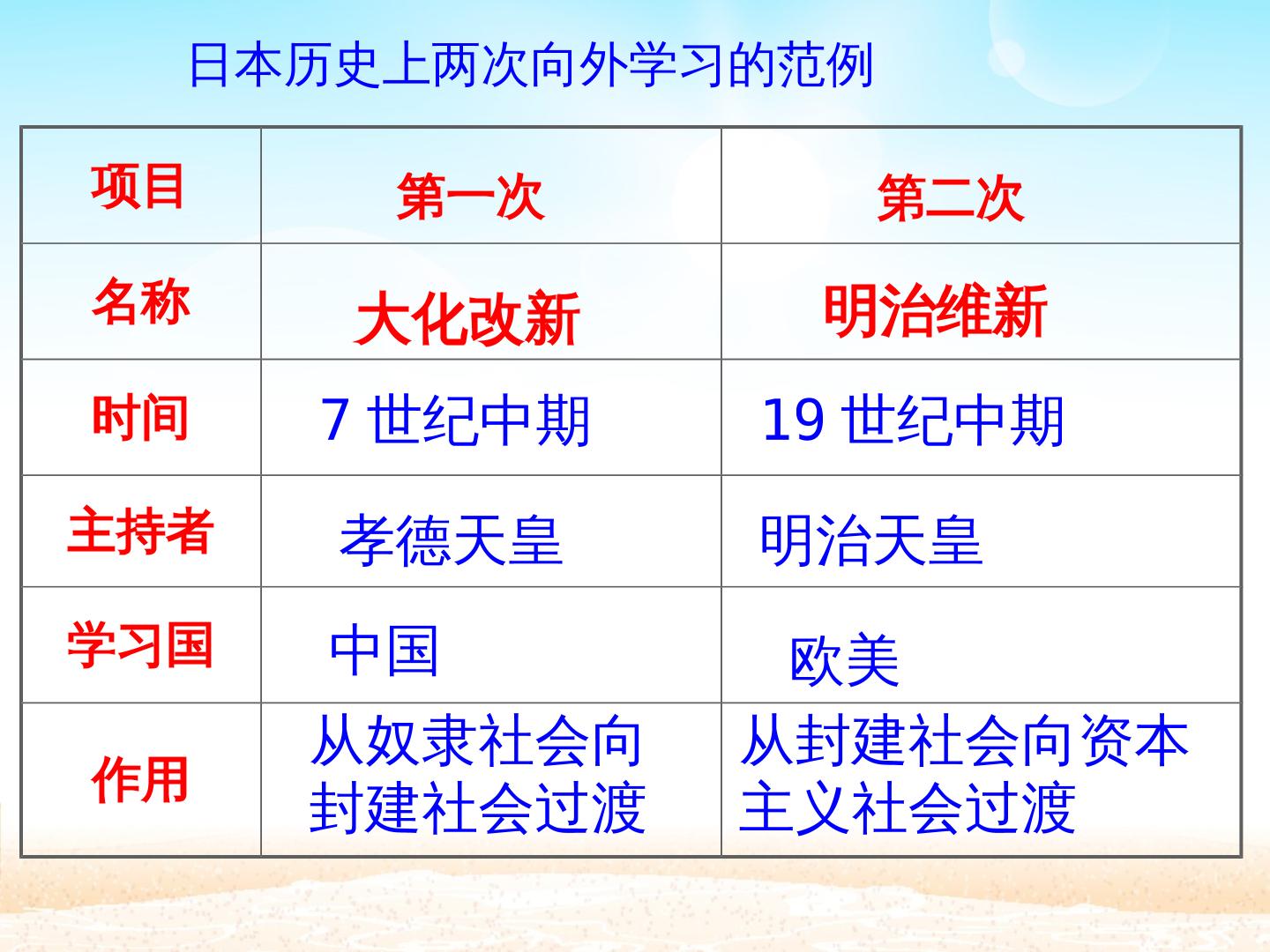 日本历史上两次向外学习的范例

| 项目 | 第一次 | 第二次 |
|---|---|---|
| 名称 | 大化改新 | 明治维新 |
| 时间 | 7 世纪中期 | 19 世纪中期 |
| 主持者 | 孝德天皇 | 明治天皇 |
| 学习国 | 中国 | 欧美 |
| 作用 | 从奴隶社会向封建社会过渡 | 从封建社会向资本主义社会过渡 |